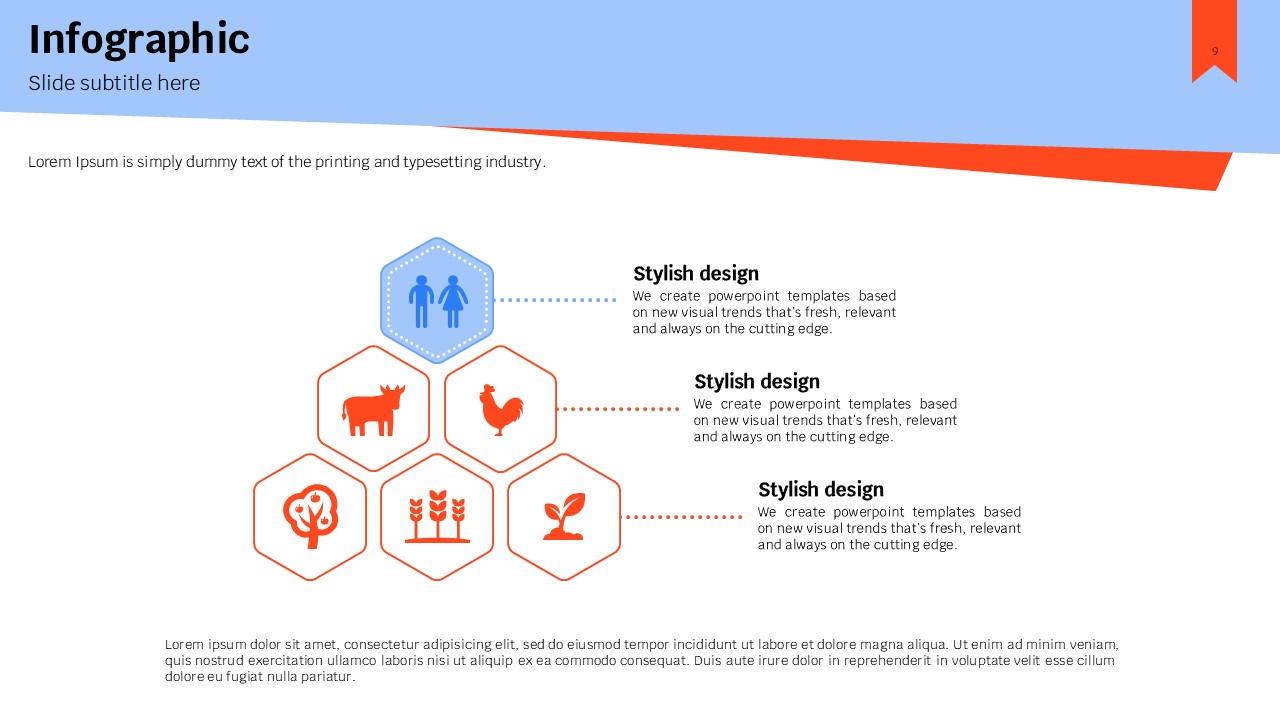 Infographic

Slide subtitle here

9

Lorem Ipsum is simply dummy text of the printing and typesetting industry.

Stylish design

We create powerpoint templates based on new visual trends that's fresh, relevant and always on the cutting edge.

Stylish design

We create powerpoint templates based on new visual trends that's fresh, relevant and always on the cutting edge.

Stylish design

We create powerpoint templates based on new visual trends that's fresh, relevant and always on the cutting edge.

Lorem ipsum dolor sit amet, consectetur adipisicing elit, sed do eiusmod tempor incididunt ut labore et dolore magna aliqua. Ut enim ad minim veniam, quis nostrud exercitation ullamco laboris nisi ut aliquip ex ea commodo consequat. Duis aute irure dolor in reprehenderit in voluptate velit esse cillum dolore eu fugiat nulla pariatur.